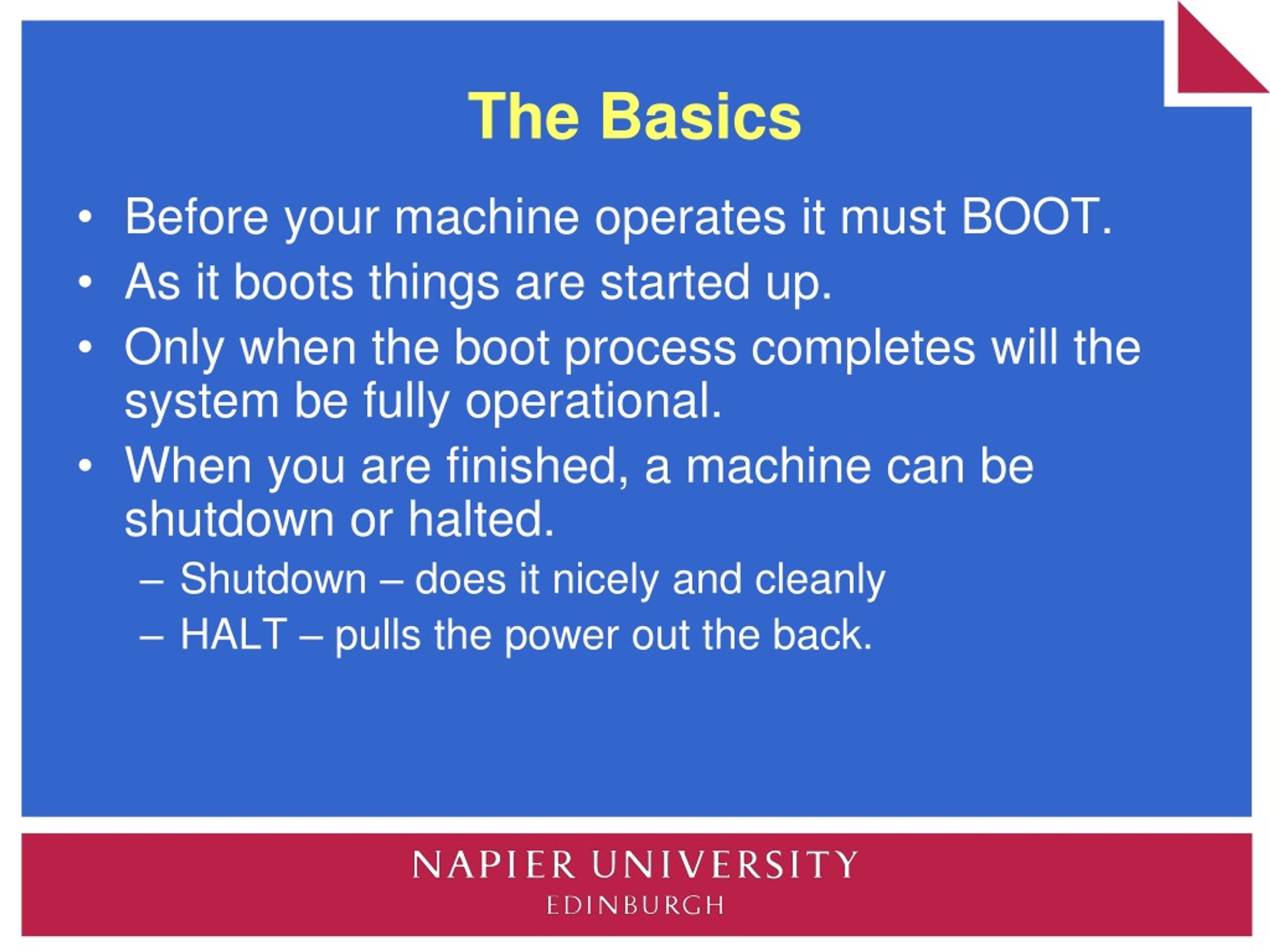 The Basics

• Before your machine operates it must BOOT.
• As it boots things are started up.
• Only when the boot process completes will the system be fully operational.
• When you are finished, a machine can be shutdown or halted.
– Shutdown – does it nicely and cleanly
– HALT – pulls the power out the back.

NAPIER UNIVERSITY
EDINBURGH